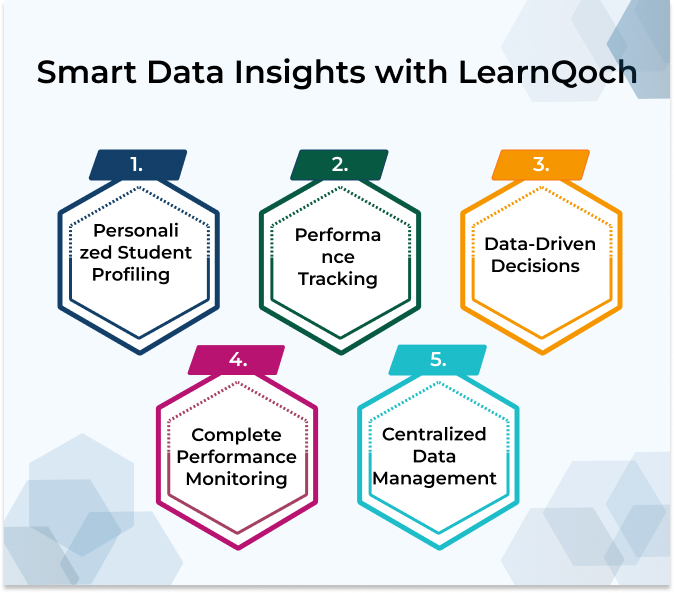 Smart Data Insights with LearnQoch

1.
Personalized Student Profiling

2.
Performance Tracking

3.
Data-Driven Decisions

4.
Complete Performance Monitoring

5.
Centralized Data Management